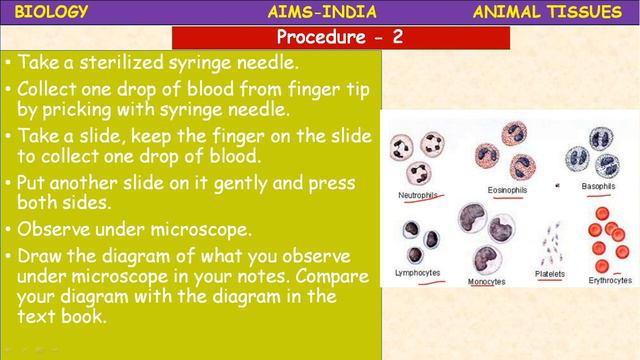 BIOLOGY AIMS-INDIA ANIMAL TISSUES

Procedure - 2

• Take a sterilized syringe needle.
• Collect one drop of blood from finger tip by pricking with syringe needle.
• Take a slide, keep the finger on the slide to collect one drop of blood.
• Put another slide on it gently and press both sides.
• Observe under microscope.
• Draw the diagram of what you observe under microscope in your notes. Compare your diagram with the diagram in the text book.

Neutrophils
Eosinophils
Basophils
Lymphocytes
Monocytes
Platelets
Erythrocytes